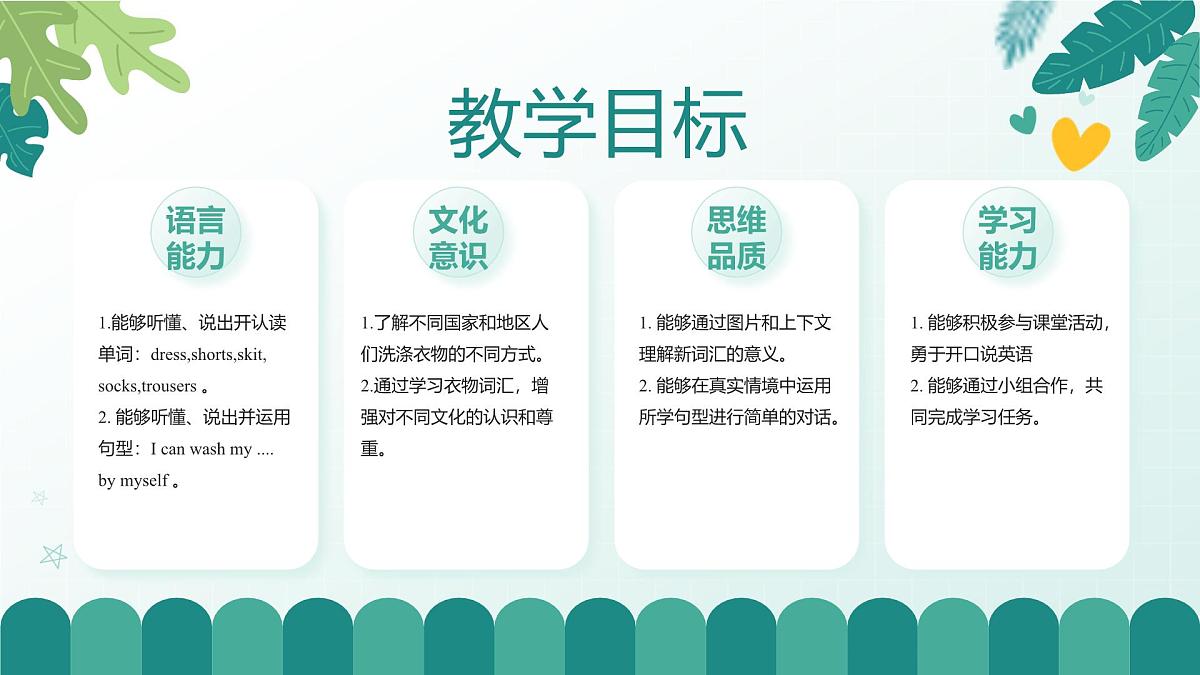 教学目标

语言能力

1.能够听懂、说出开认读单词：dress,shorts,skit, socks,trousers 。
2. 能够听懂、说出并运用句型：I can wash my .... by myself 。

文化意识

1.了解不同国家和地区人们洗涤衣物的不同方式。
2.通过学习衣物词汇，增强对不同文化的认识和尊重。

思维品质

1. 能够通过图片和上下文理解新词汇的意义。
2. 能够在真实情境中运用所学句型进行简单的对话。

学习能力

1. 能够积极参与课堂活动，勇于开口说英语
2. 能够通过小组合作，共同完成学习任务。